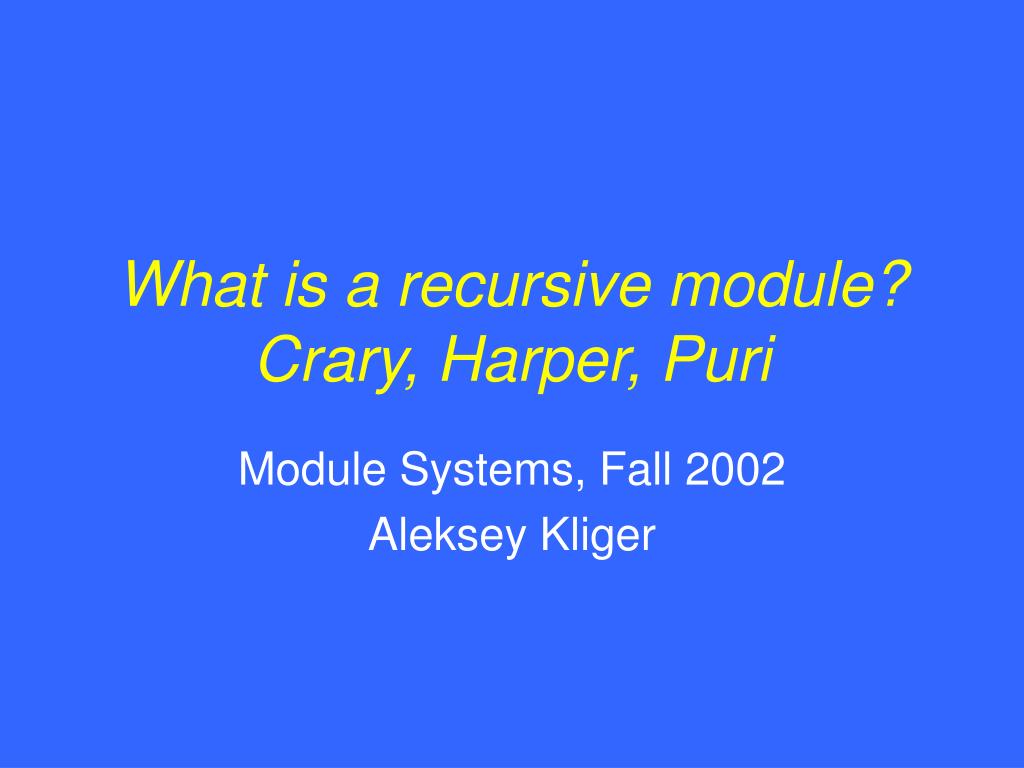 What is a recursive module?
Crary, Harper, Puri

Module Systems, Fall 2002
Aleksey Kliger